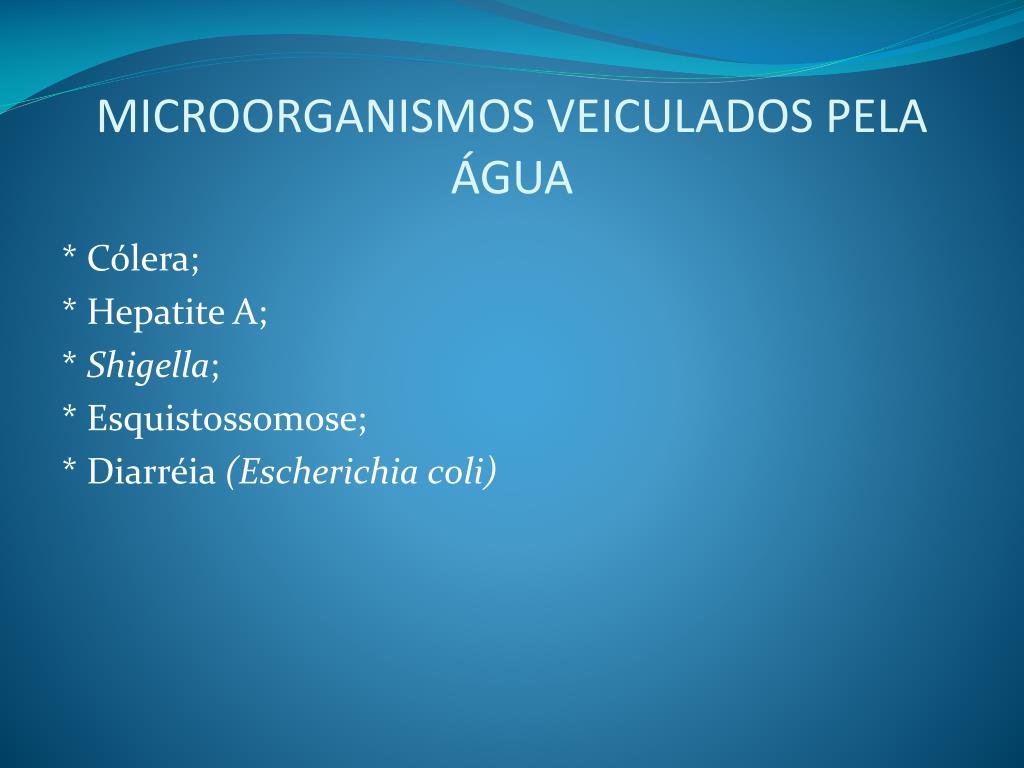 MICROORGANISMOS VEICULADOS PELA ÁGUA

* Cólera;
* Hepatite A;
* Shigella;
* Esquistossomose;
* Diarréia (Escherichia coli)